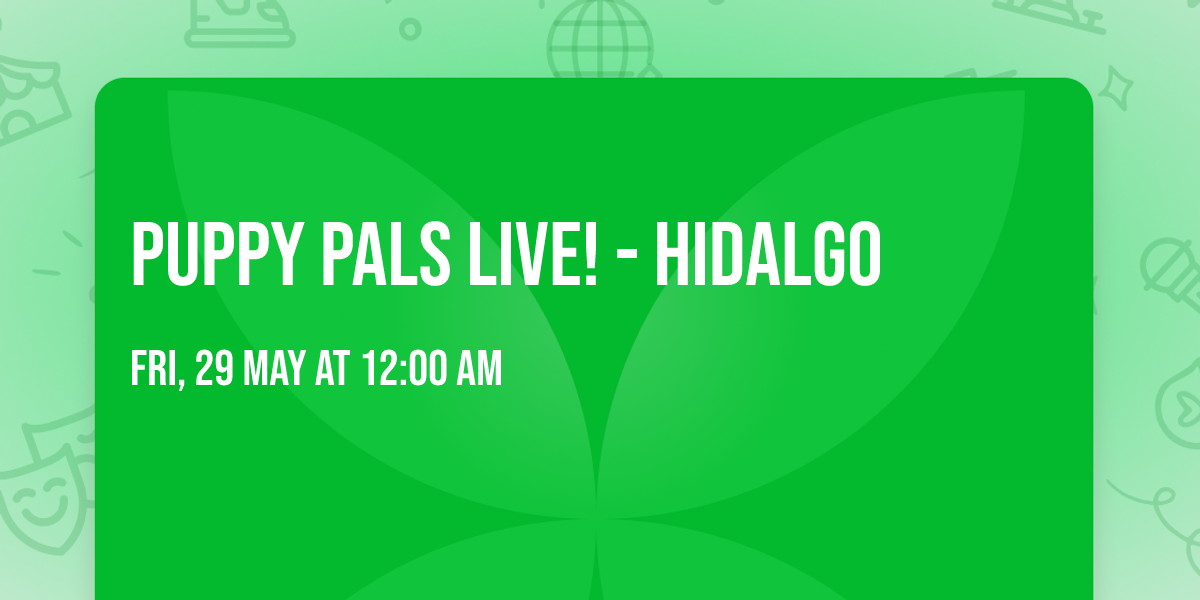 PUPPY PALS LIVE! - HIDALGO

FRI, 29 MAY AT 12:00 AM